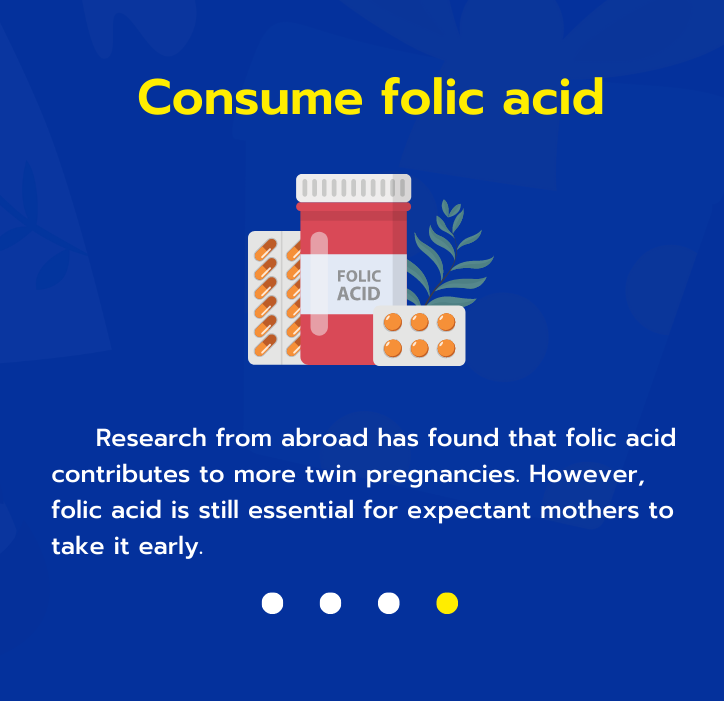 Consume folic acid

FOLIC ACID

Research from abroad has found that folic acid contributes to more twin pregnancies. However, folic acid is still essential for expectant mothers to take it early.